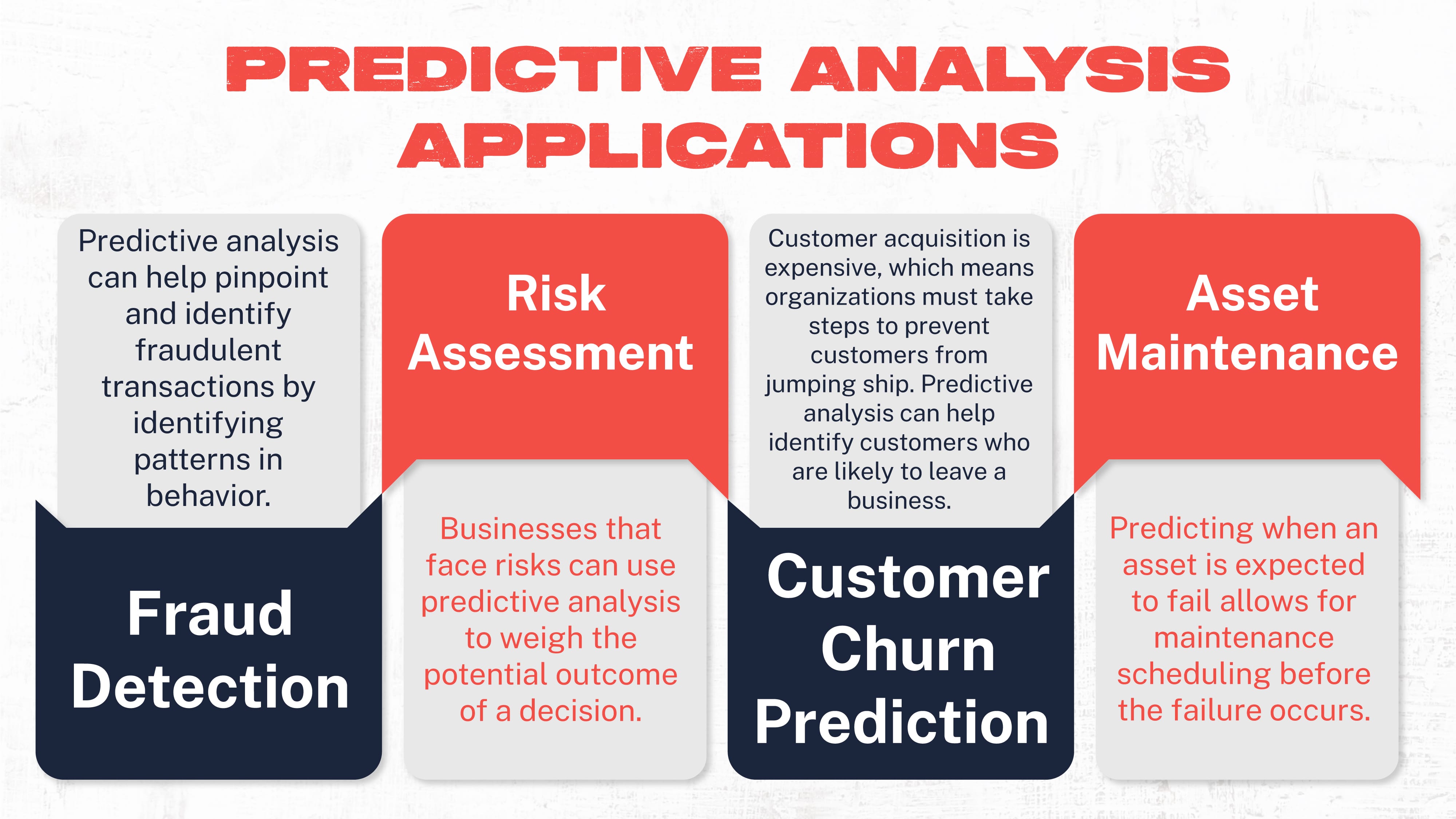 PREDICTIVE ANALYSIS APPLICATIONS

Predictive analysis can help pinpoint and identify fraudulent transactions by identifying patterns in behavior.

Fraud Detection

Risk Assessment

Businesses that face risks can use predictive analysis to weigh the potential outcome of a decision.

Customer acquisition is expensive, which means organizations must take steps to prevent customers from jumping ship. Predictive analysis can help identify customers who are likely to leave a business.

Customer Churn Prediction

Asset Maintenance

Predicting when an asset is expected to fail allows for maintenance scheduling before the failure occurs.